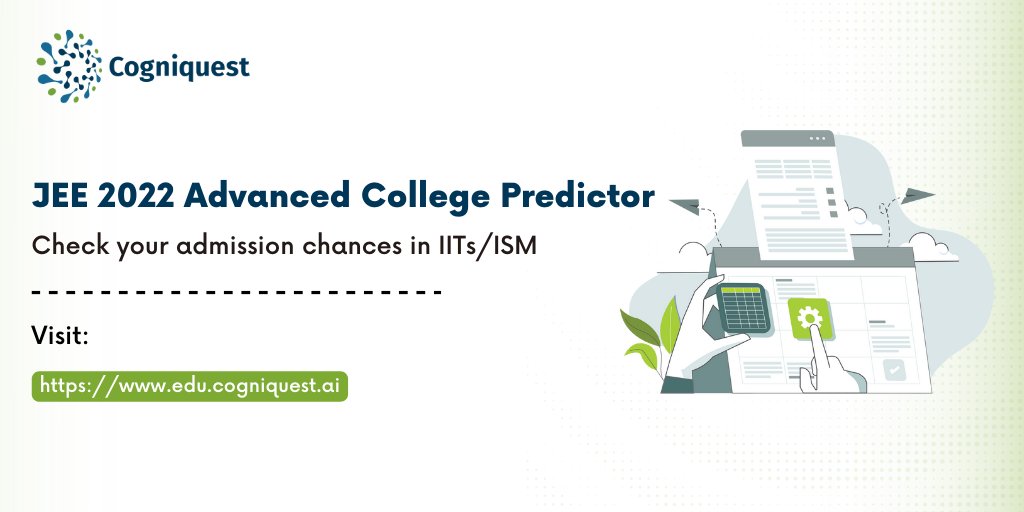 Cogniquest

JEE 2022 Advanced College Predictor

Check your admission chances in IITs/ISM

Visit:

https://www.edu.cogniquest.ai